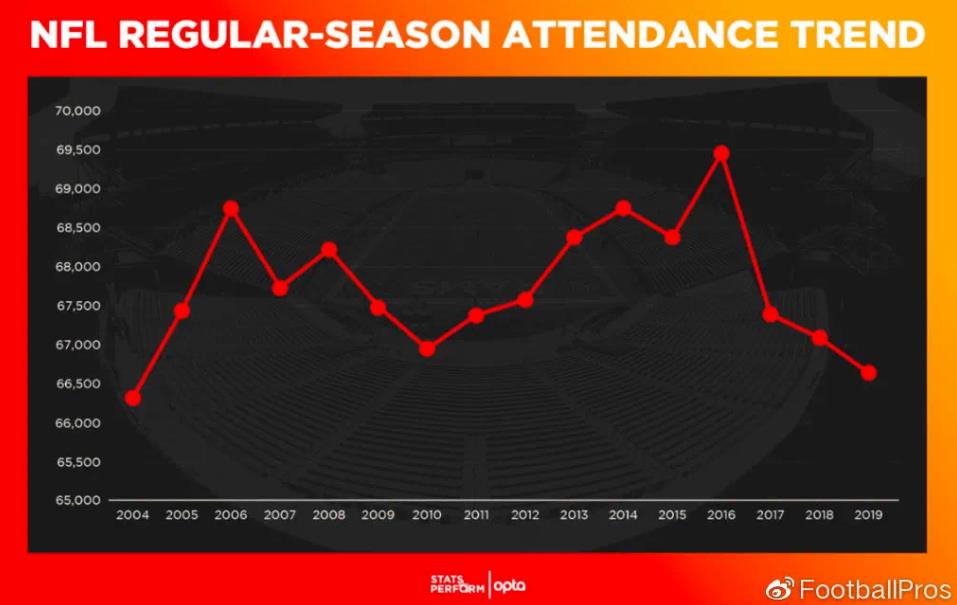 NFL REGULAR-SEASON ATTENDANCE TREND

70,000
69,500
69,000
68,500
68,000
67,500
67,000
66,500
66,000
65,500
65,000

2004 2005 2006 2007 2008 2009 2010 2011 2012 2013 2014 2015 2016 2017 2018 2019

STATS PERFORM | opta

FootballPros